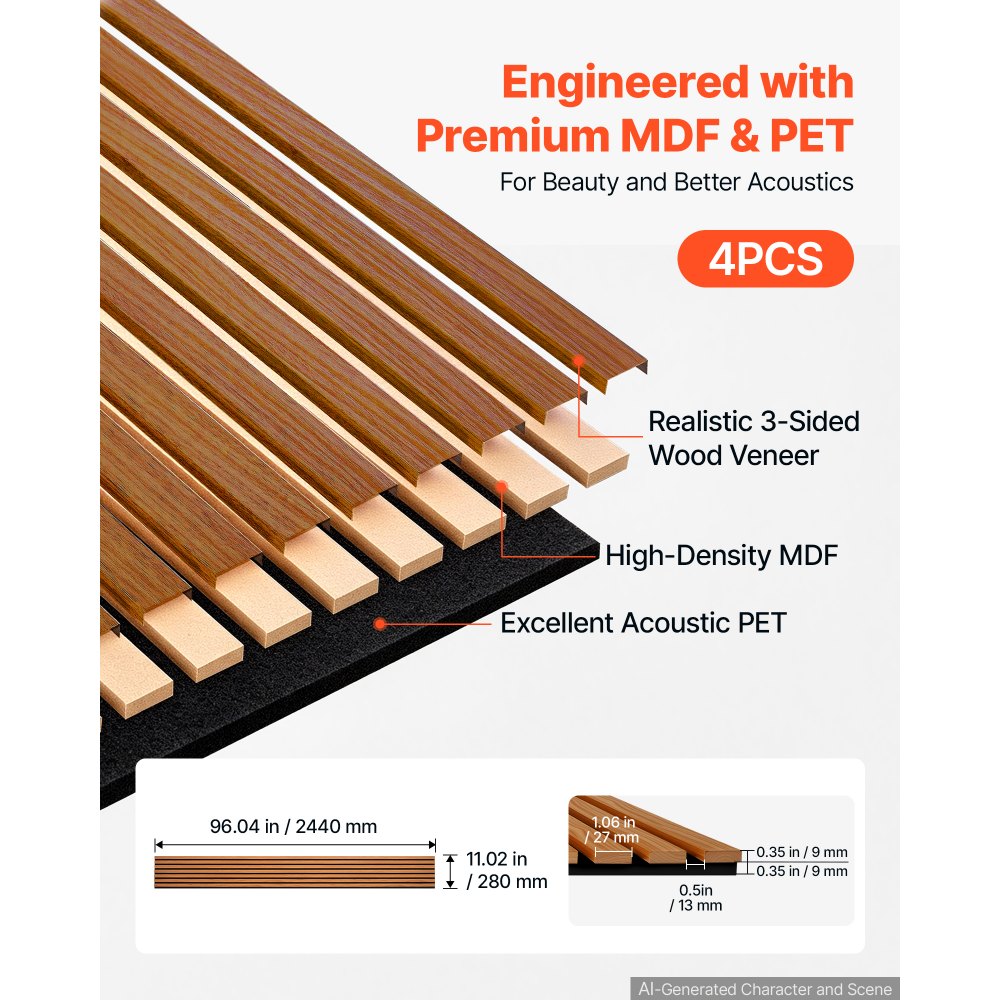 Engineered with Premium MDF & PET

For Beauty and Better Acoustics

4PCS

Realistic 3-Sided Wood Veneer

High-Density MDF

Excellent Acoustic PET

96.04 in / 2440 mm

11.02 in / 280 mm

1.06 in / 27 mm

0.35 in / 9 mm

0.35 in / 9 mm

0.5in / 13 mm

AI-Generated Character and Scene